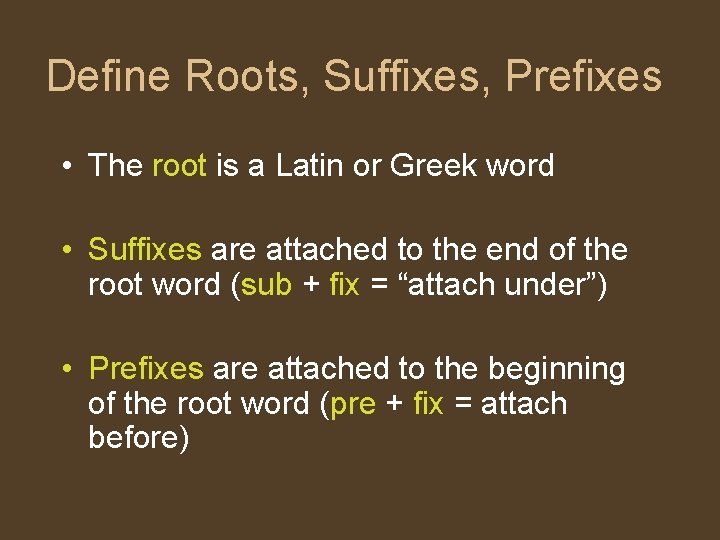 Define Roots, Suffixes, Prefixes

• The root is a Latin or Greek word

• Suffixes are attached to the end of the root word (sub + fix = “attach under”)

• Prefixes are attached to the beginning of the root word (pre + fix = attach before)